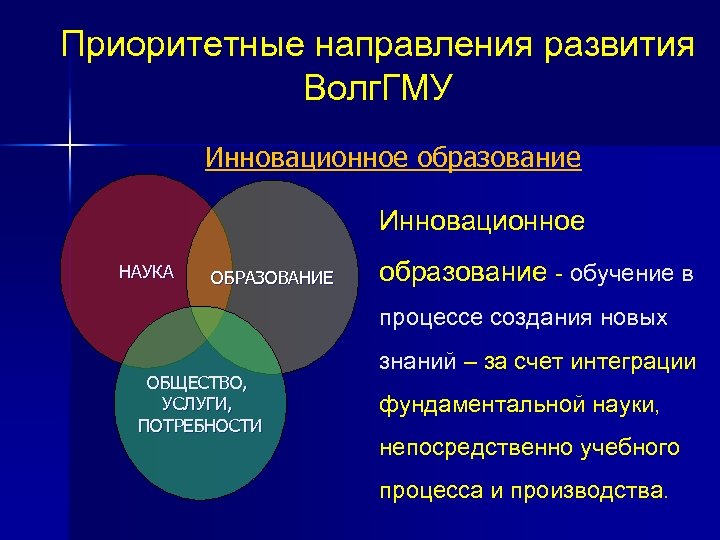 Приоритетные направления развития ВолгГМУ

Инновационное образование

НАУКА

ОБРАЗОВАНИЕ

ОБЩЕСТВО, УСЛУГИ, ПОТРЕБНОСТИ

Инновационное образование - обучение в процессе создания новых знаний – за счет интеграции фундаментальной науки, непосредственно учебного процесса и производства.